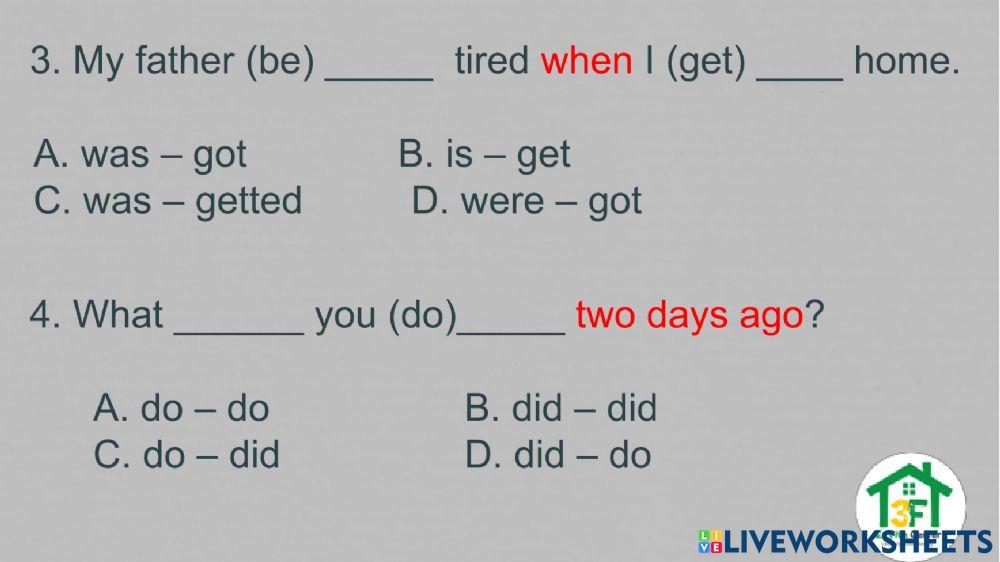 3. My father (be) _____ tired when I (get) ____ home.

A. was – got
B. is – get
C. was – getted
D. were – got

4. What ______ you (do)_____ two days ago?

A. do – do
B. did – did
C. do – did
D. did – do

3F

LIVEWORKSHEETS